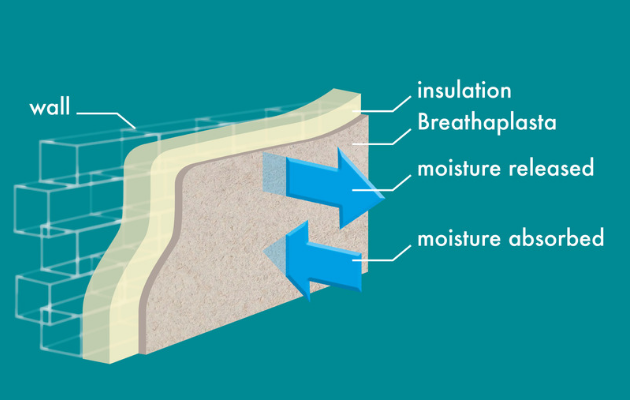 wall
insulation
Breathaplasta
moisture released
moisture absorbed